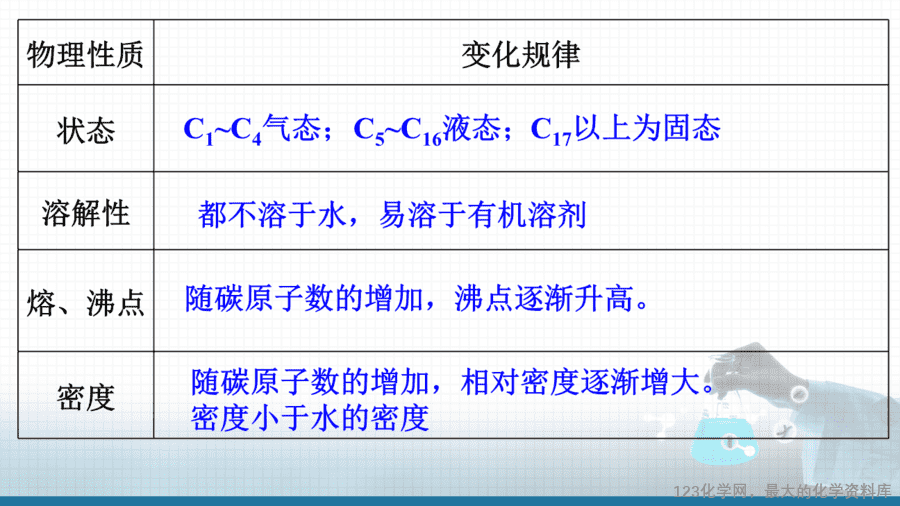 | 物理性质 | 变化规律 |
|---|---|
| 状态 | $C_1$~$C_4$气态；$C_5$~$C_{16}$液态；$C_{17}$以上为固态 |
| 溶解性 | 都不溶于水，易溶于有机溶剂 |
| 熔、沸点 | 随碳原子数的增加，沸点逐渐升高。 |
| 密度 | 随碳原子数的增加，相对密度逐渐增大。密度小于水的密度 |

123化学网，最大的化学资料库